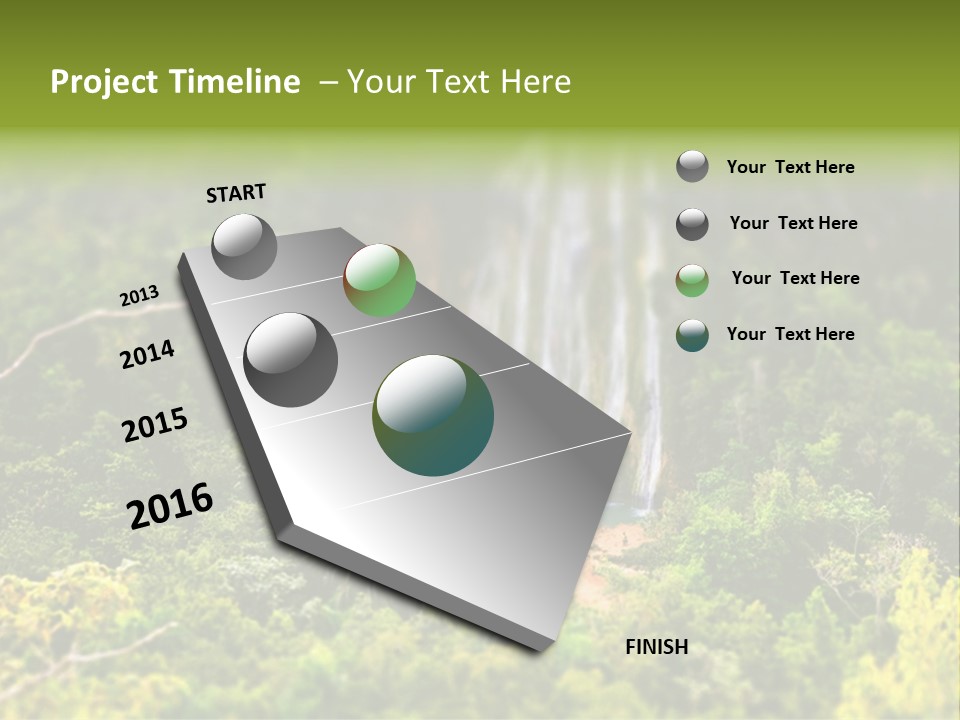 Project Timeline – Your Text Here

START

2013

2014

2015

2016

FINISH

Your Text Here

Your Text Here

Your Text Here

Your Text Here